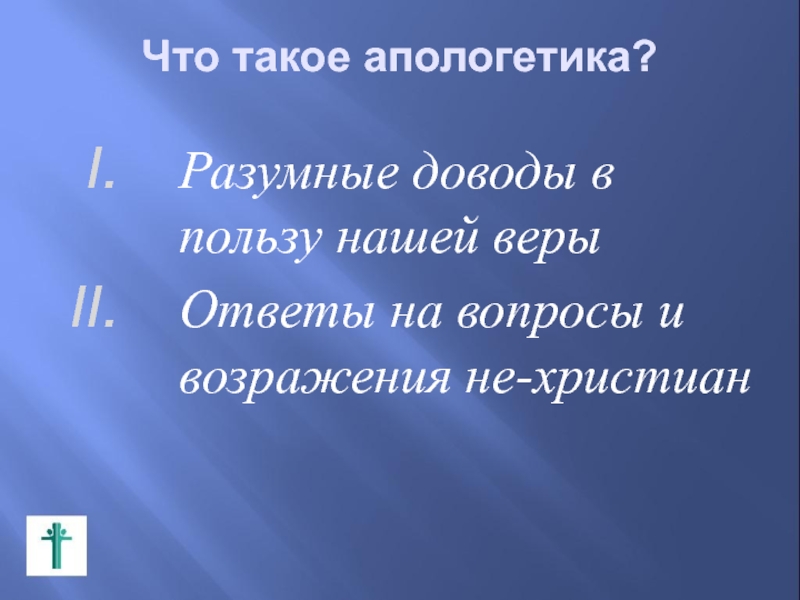 Что такое апологетика?

I. Разумные доводы в пользу нашей веры

II. Ответы на вопросы и возражения не-христиан